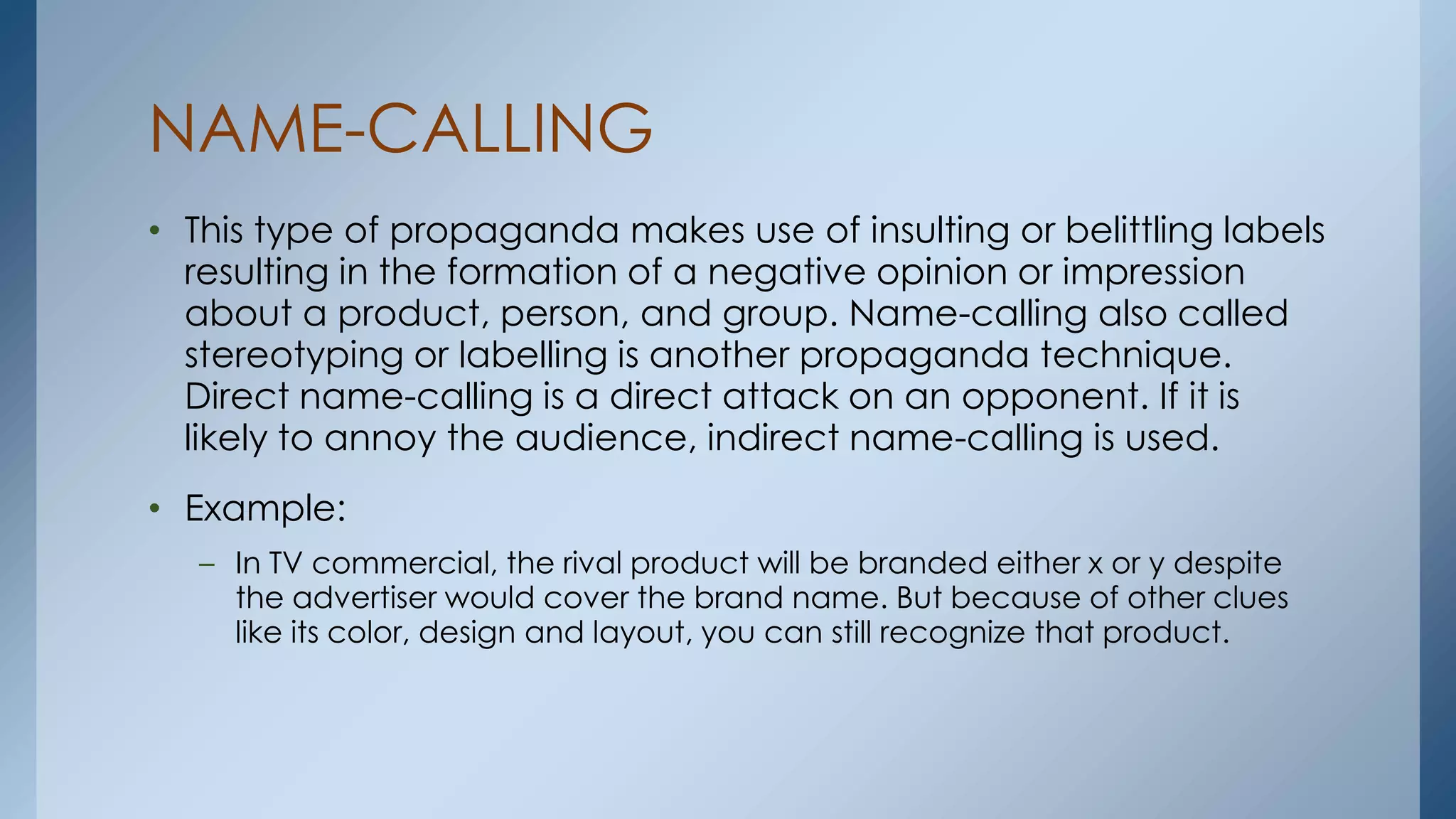 NAME-CALLING

• This type of propaganda makes use of insulting or belittling labels resulting in the formation of a negative opinion or impression about a product, person, and group. Name-calling also called stereotyping or labelling is another propaganda technique. Direct name-calling is a direct attack on an opponent. If it is likely to annoy the audience, indirect name-calling is used.

• Example:

– In TV commercial, the rival product will be branded either x or y despite the advertiser would cover the brand name. But because of other clues like its color, design and layout, you can still recognize that product.